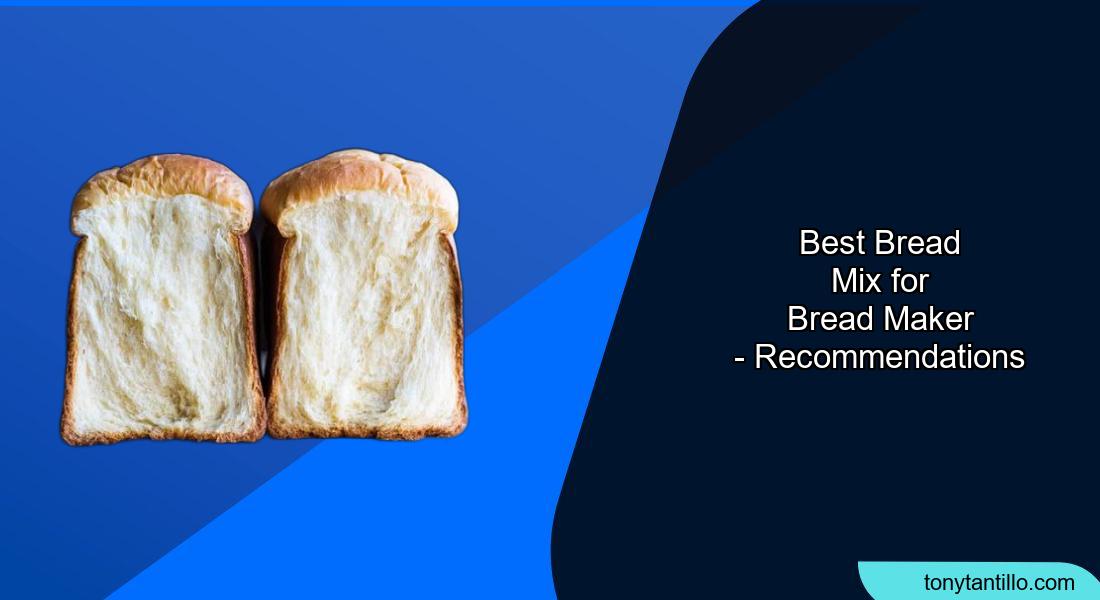 Best Bread Mix for Bread Maker - Recommendations

tonytantillo.com